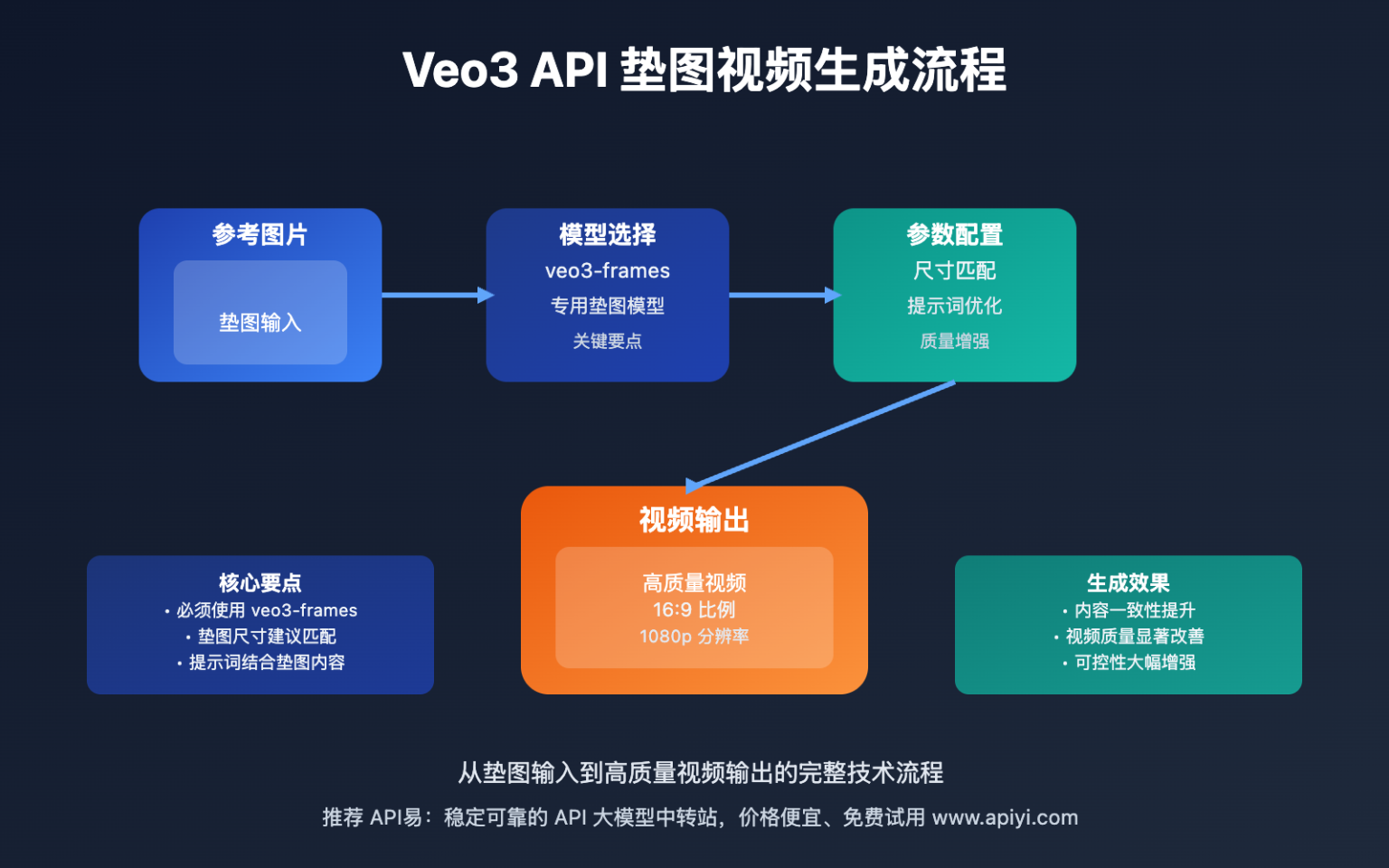 Veo3 API 垫图视频生成流程

参考图片

垫图输入

模型选择
veo3-frames
专用垫图模型
关键要点

参数配置
尺寸匹配
提示词优化
质量增强

视频输出

高质量视频
16:9 比例
1080p 分辨率

核心要点
• 必须使用 veo3-frames
• 垫图尺寸建议匹配
• 提示词结合垫图内容

生成效果
• 内容一致性提升
• 视频质量显著改善
• 可控性大幅增强

从垫图输入到高质量视频输出的完整技术流程

推荐 API易：稳定可靠的 API 大模型中转站，价格便宜、免费试用 www.apiyi.com